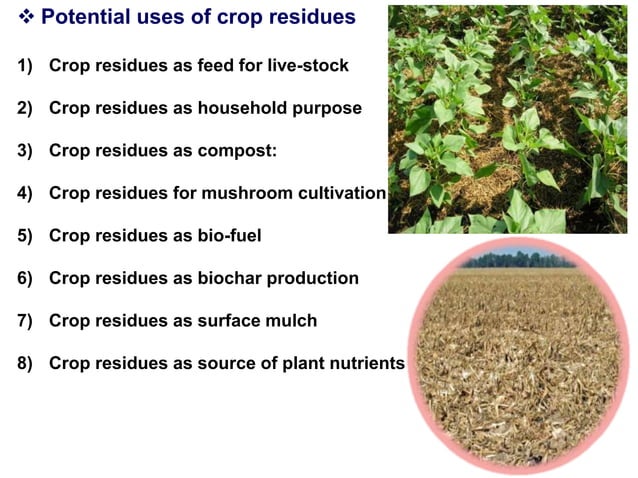 ❖ Potential uses of crop residues

1) Crop residues as feed for live-stock

2) Crop residues as household purpose

3) Crop residues as compost:

4) Crop residues for mushroom cultivation

5) Crop residues as bio-fuel

6) Crop residues as biochar production

7) Crop residues as surface mulch

8) Crop residues as source of plant nutrients